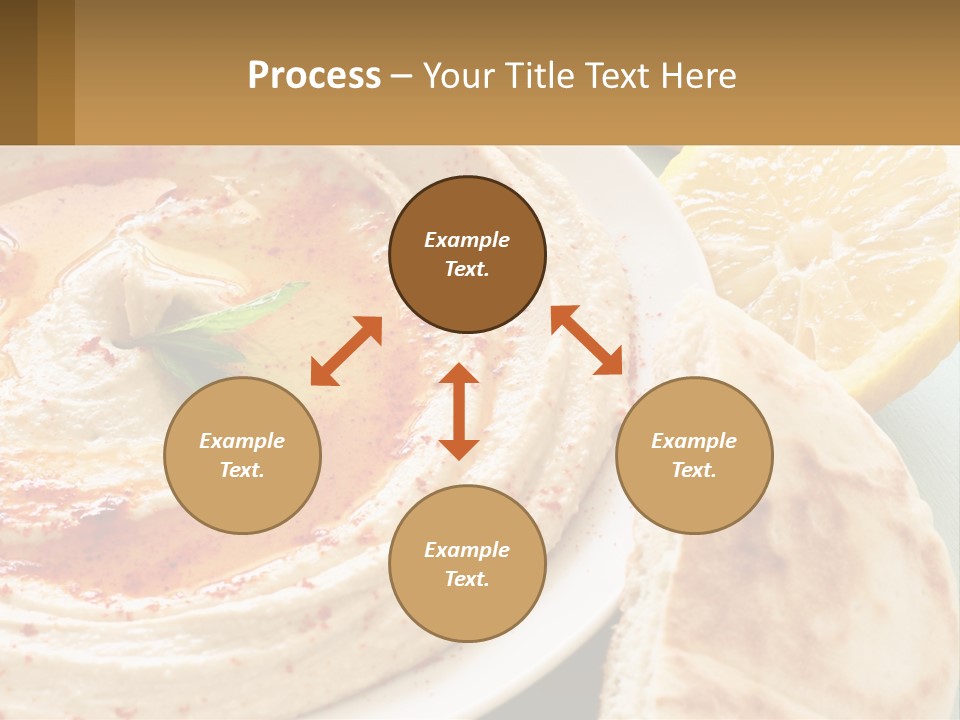 Process – Your Title Text Here

Example Text.

Example Text.

Example Text.

Example Text.